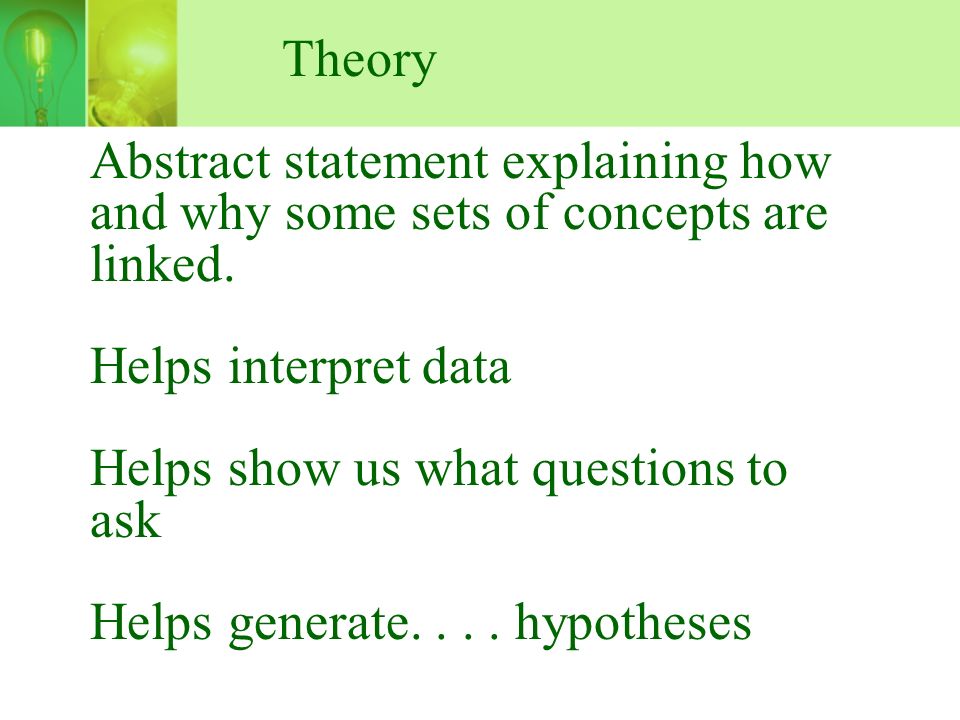 Theory

Abstract statement explaining how and why some sets of concepts are linked.

Helps interpret data

Helps show us what questions to ask

Helps generate. . . . hypotheses